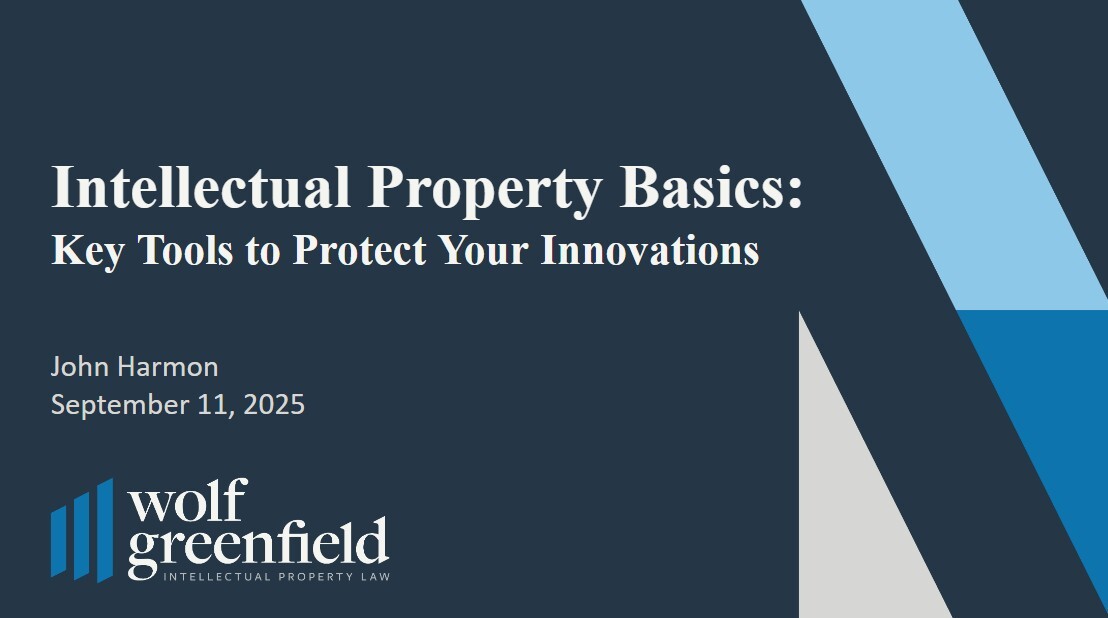 Intellectual Property Basics:
Key Tools to Protect Your Innovations

John Harmon
September 11, 2025

wolf
greenfield
INTELLECTUAL PROPERTY LAW